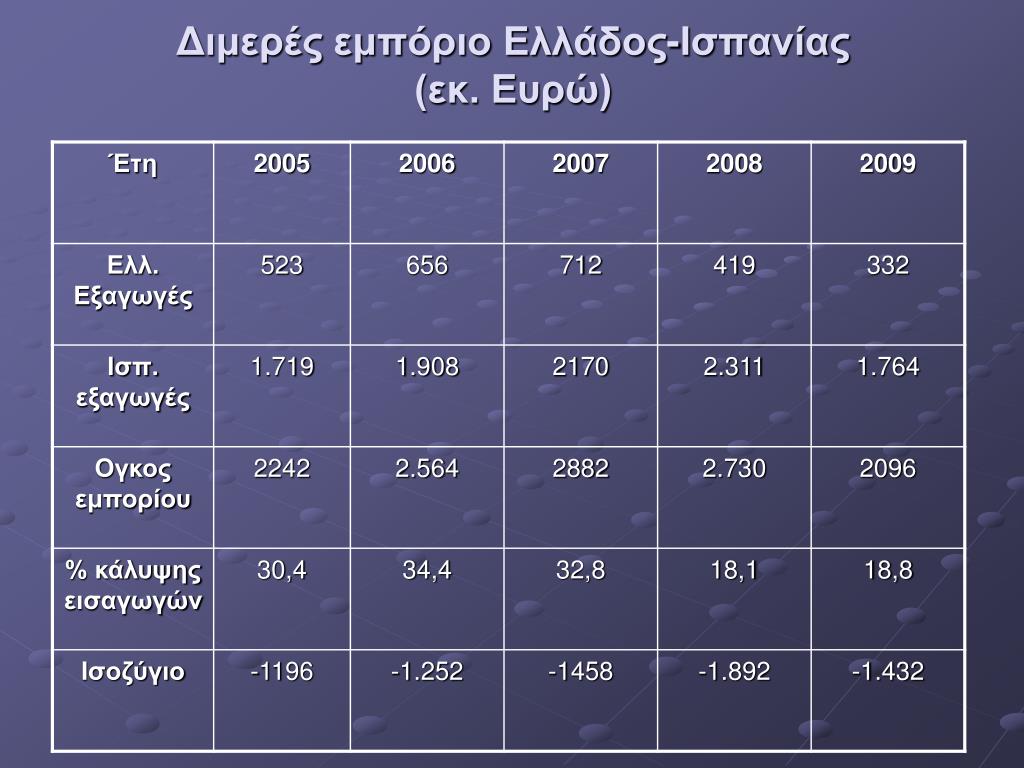 Διμερές εμπόριο Ελλάδος-Ισπανίας
(εκ. Ευρώ)

| Έτη | 2005 | 2006 | 2007 | 2008 | 2009 |
|---|---|---|---|---|---|
| Ελλ. Εξαγωγές | 523 | 656 | 712 | 419 | 332 |
| Ισπ. εξαγωγές | 1.719 | 1.908 | 2170 | 2.311 | 1.764 |
| Ογκος εμπορίου | 2242 | 2.564 | 2882 | 2.730 | 2096 |
| % κάλυψης εισαγωγών | 30,4 | 34,4 | 32,8 | 18,1 | 18,8 |
| Ισοζύγιο | -1196 | -1.252 | -1458 | -1.892 | -1.432 |